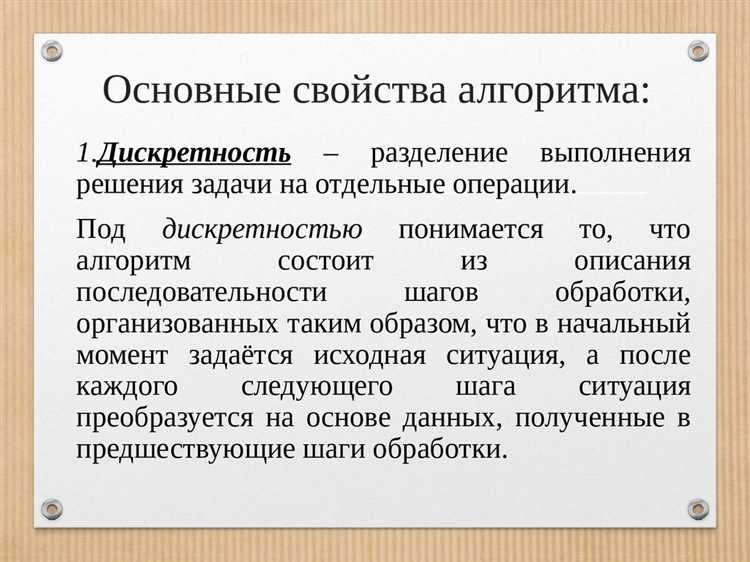 Основные свойства алгоритма:

1.Дискретность – разделение выполнения решения задачи на отдельные операции.

Под дискретностью понимается то, что алгоритм состоит из описания последовательности шагов обработки, организованных таким образом, что в начальный момент задаётся исходная ситуация, а после каждого следующего шага ситуация преобразуется на основе данных, полученные в предшествующие шаги обработки.